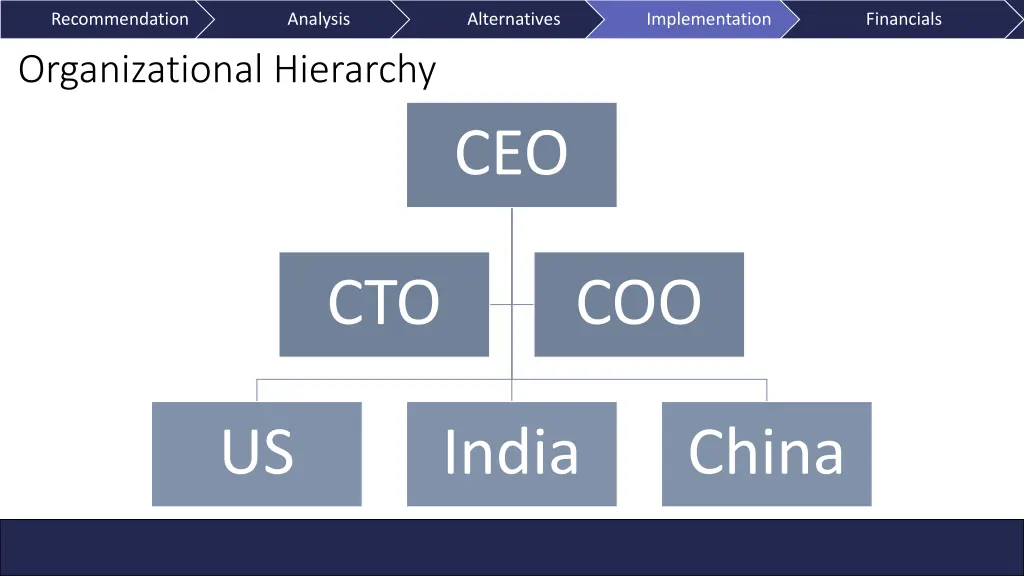 Recommendation Analysis Alternatives Implementation Financials

Organizational Hierarchy

CEO

CTO

COO

US

India

China